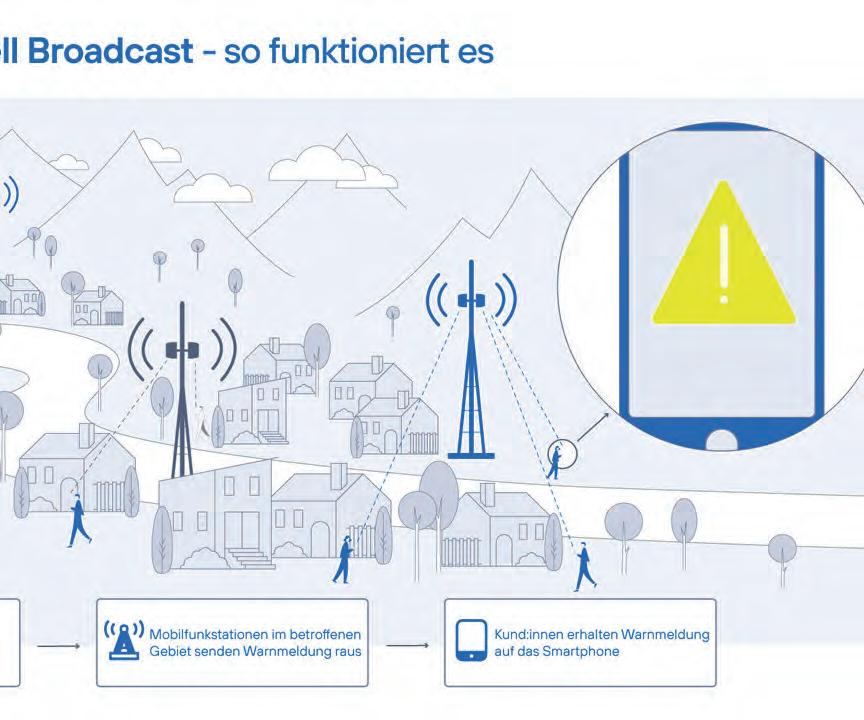 ell Broadcast - so funktioniert es

Mobilfunkstationen im betroffenen Gebiet senden Warnmeldung raus

Kund:innen erhalten Warnmeldung auf das Smartphone